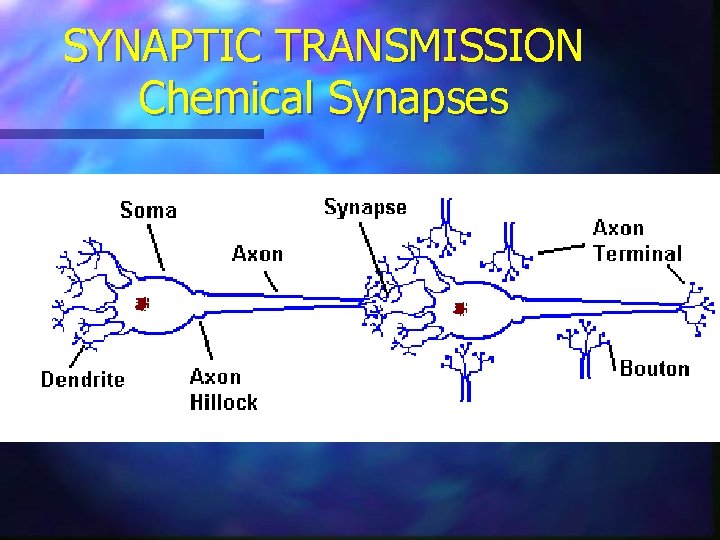 SYNAPTIC TRANSMISSION
Chemical Synapses

Soma

Axon

Synapse

Axon Terminal

Dendrite

Axon Hillock

Bouton